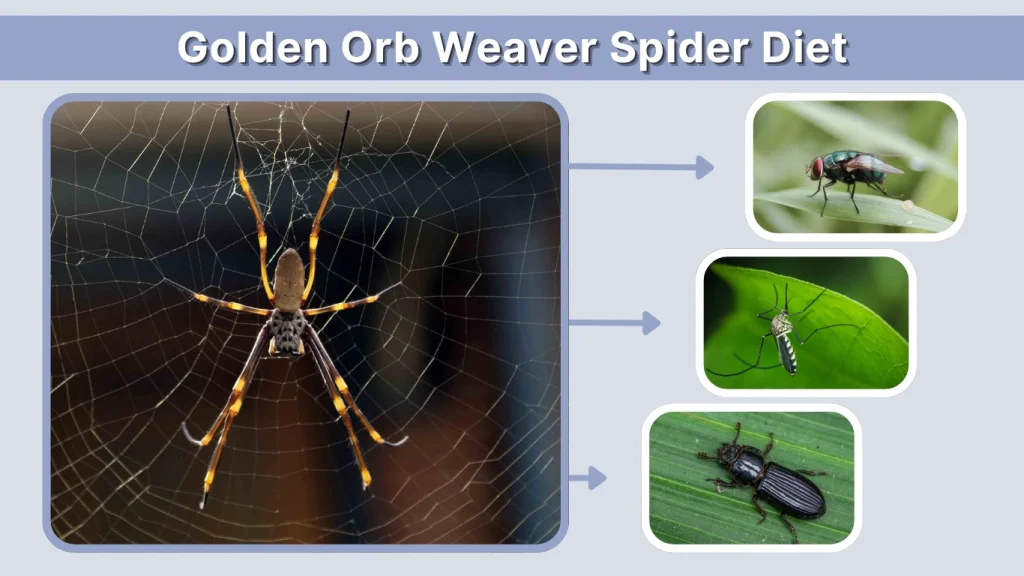 Golden Orb Weaver Spider Diet